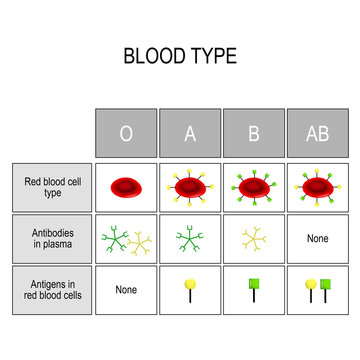 BLOOD TYPE

|  | O | A | B | AB |
|---|---|---|---|---|
| Red blood cell type |  |  |  |  |
| Antibodies in plasma |  |  |  | None |
| Antigens in red blood cells | None |  |  |  |